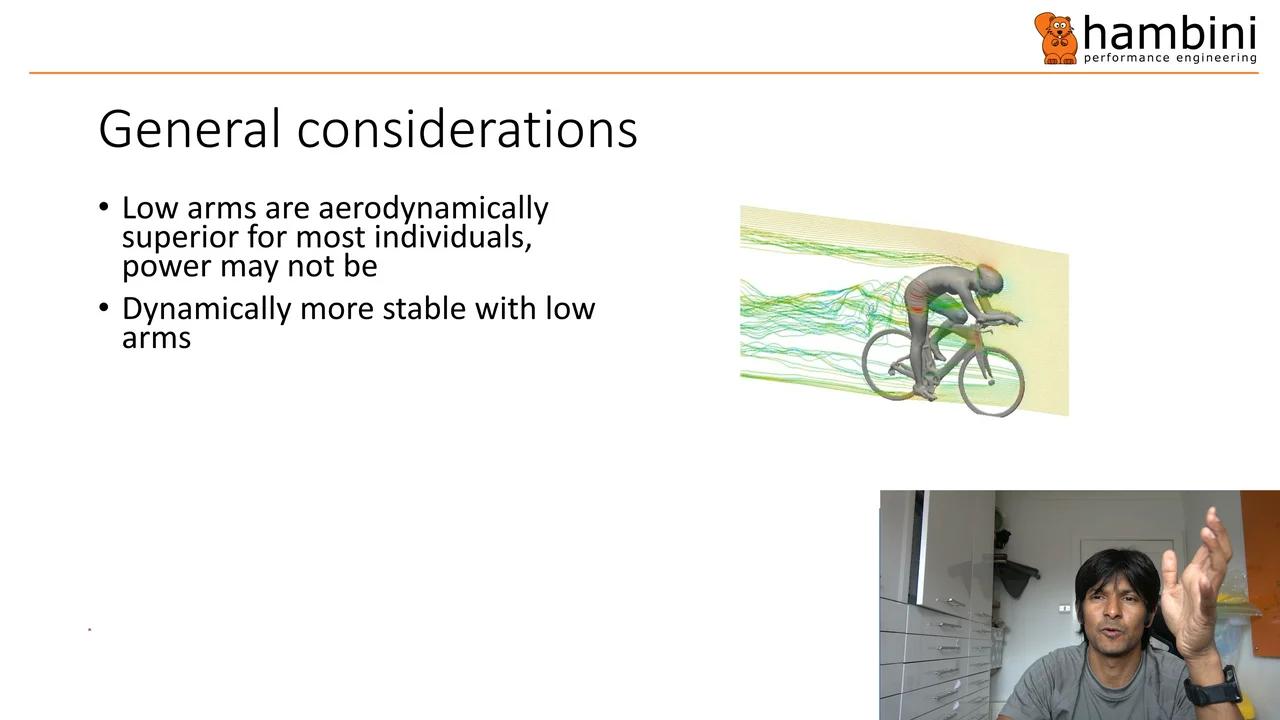 hambini
performance engineering

General considerations

• Low arms are aerodynamically superior for most individuals, power may not be
• Dynamically more stable with low arms